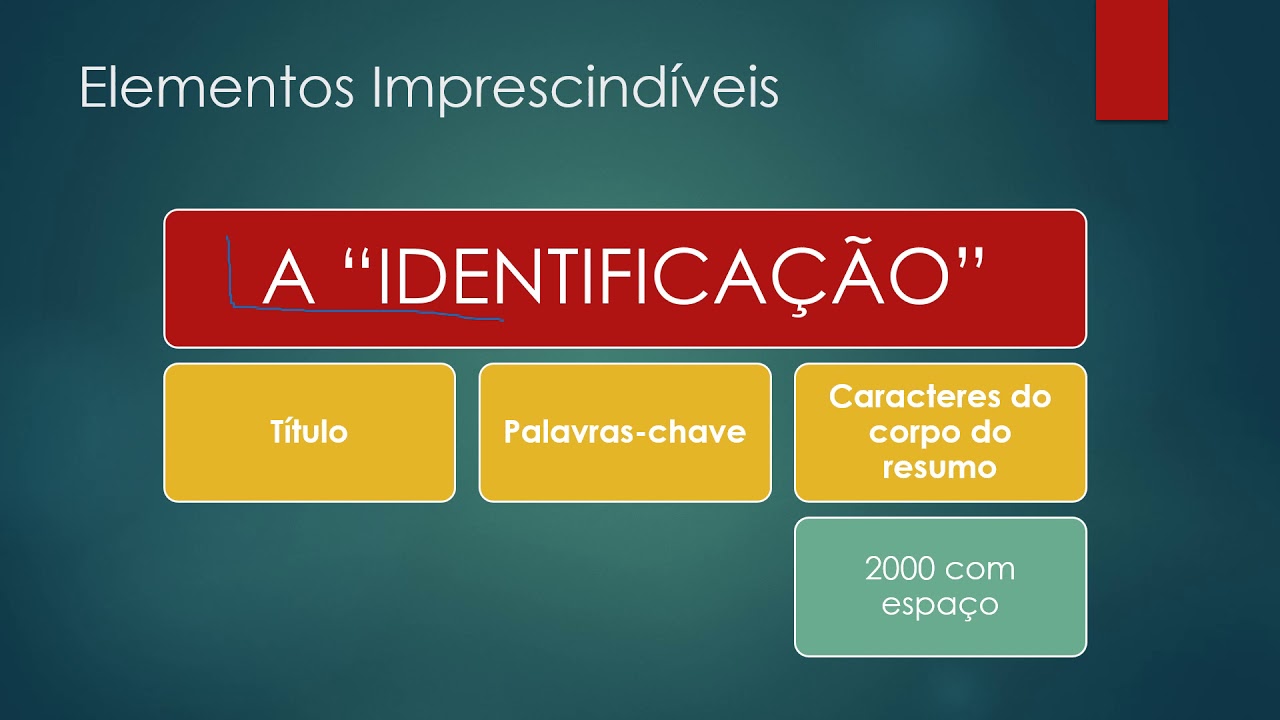 Elementos Imprescindíveis

A “IDENTIFICAÇÃO”

Título

Palavras-chave

Caracteres do corpo do resumo

2000 com espaço